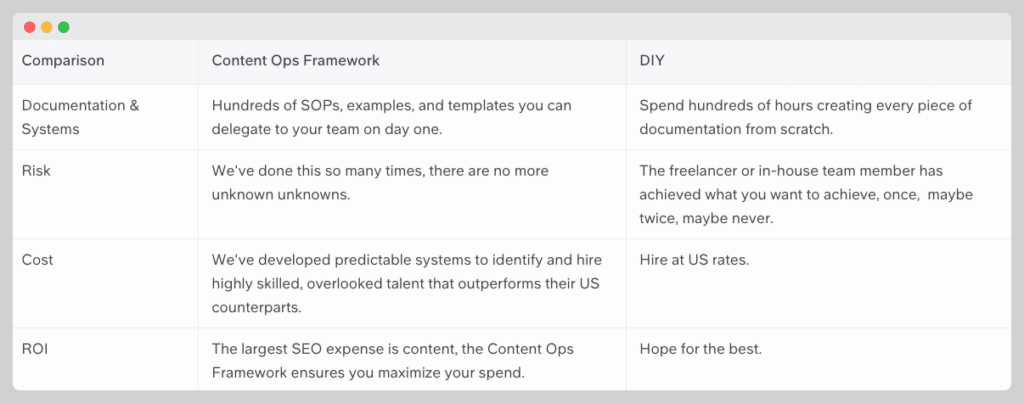 | Comparison | Content Ops Framework | DIY |
|---|---|---|
| Documentation & Systems | Hundreds of SOPs, examples, and templates you can delegate to your team on day one. | Spend hundreds of hours creating every piece of documentation from scratch. |
| Risk | We've done this so many times, there are no more unknown unknowns. | The freelancer or in-house team member has achieved what you want to achieve, once, maybe twice, maybe never. |
| Cost | We've developed predictable systems to identify and hire highly skilled, overlooked talent that outperforms their US counterparts. | Hire at US rates. |
| ROI | The largest SEO expense is content, the Content Ops Framework ensures you maximize your spend. | Hope for the best. |